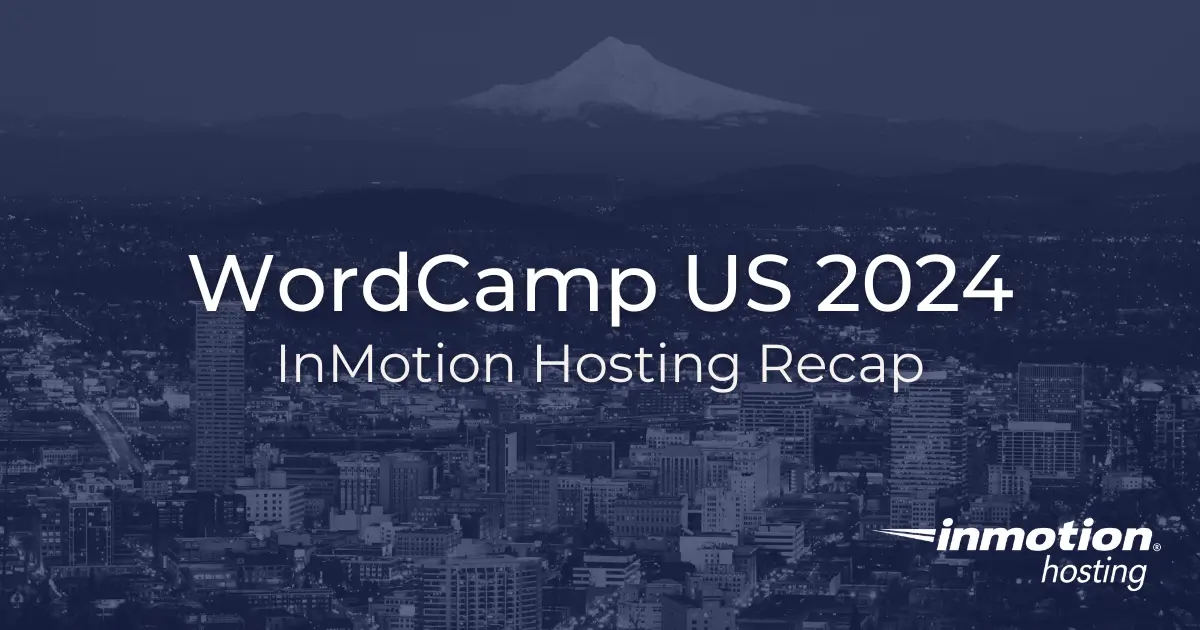 WordCamp US 2024
InMotion Hosting Recap

inmotion®
hosting